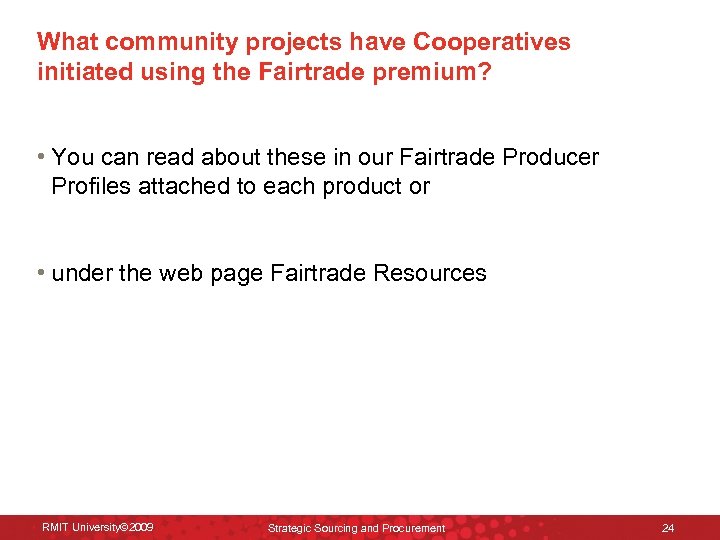 What community projects have Cooperatives initiated using the Fairtrade premium?

• You can read about these in our Fairtrade Producer Profiles attached to each product or

• under the web page Fairtrade Resources

RMIT University©2009

Strategic Sourcing and Procurement

24